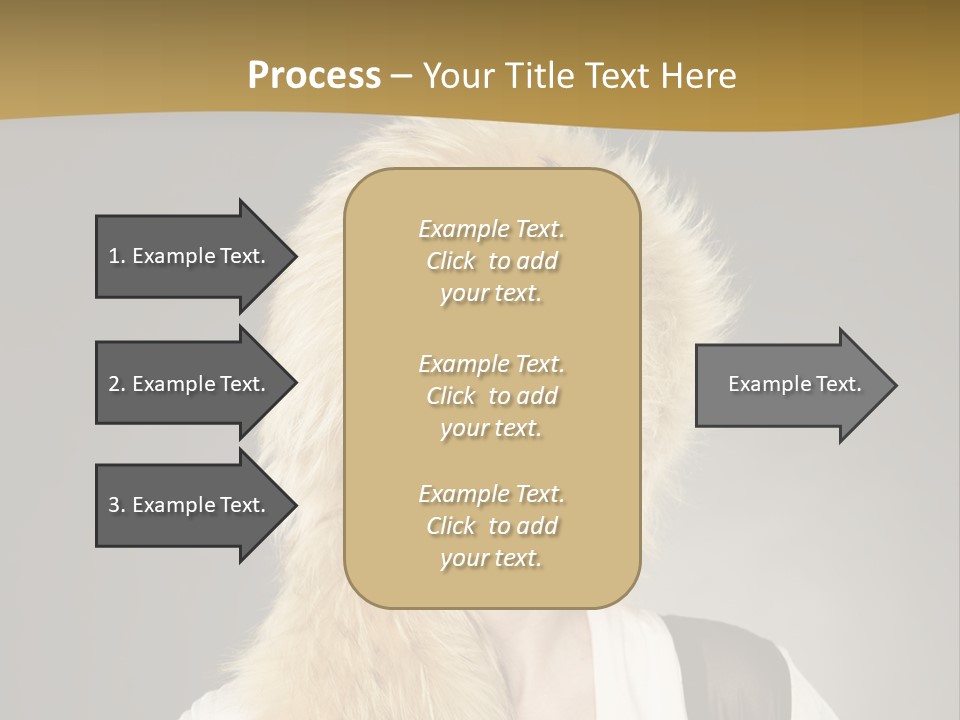 Process – Your Title Text Here

1. Example Text.

2. Example Text.

3. Example Text.

Example Text.
Click to add your text.

Example Text.
Click to add your text.

Example Text.
Click to add your text.

Example Text.